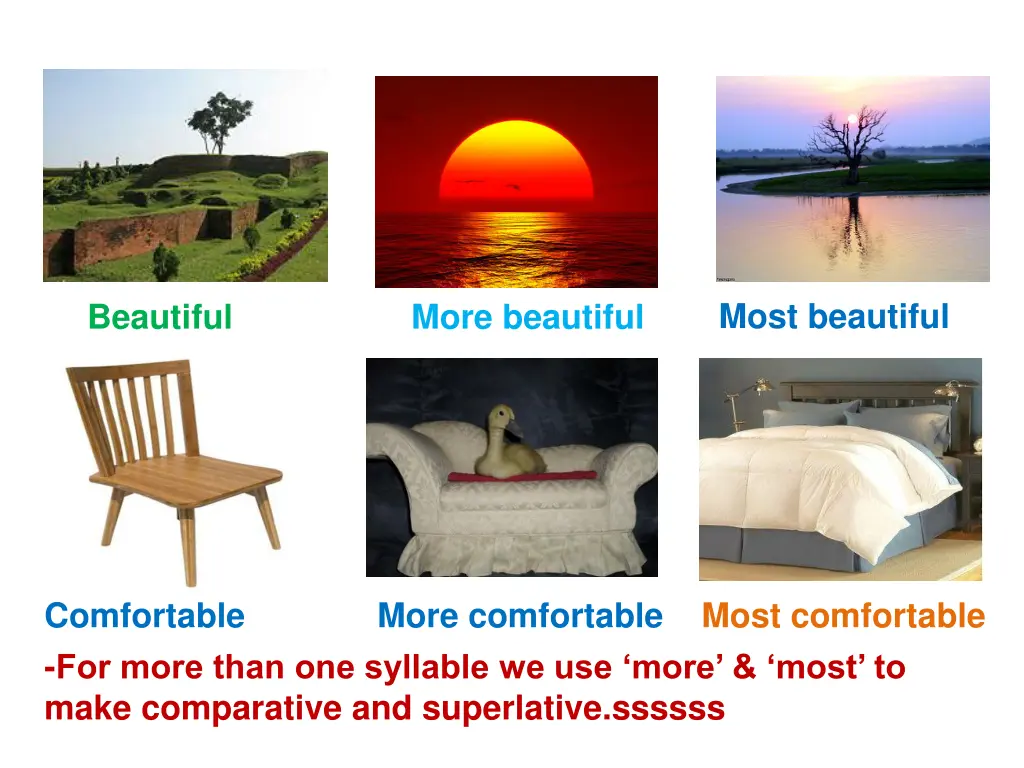 Beautiful

More beautiful

Most beautiful

Comfortable

More comfortable

Most comfortable

-For more than one syllable we use ‘more’ & ‘most’ to make comparative and superlative.ssssss